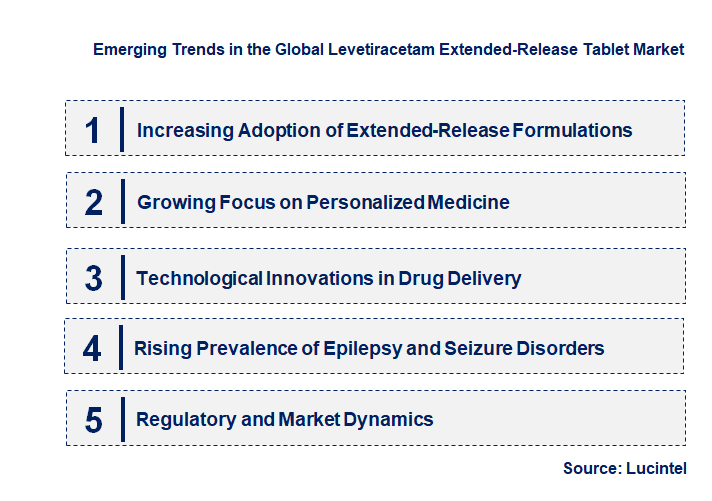 Emerging Trends in the Global Levetiracetam Extended-Release Tablet Market

1 Increasing Adoption of Extended-Release Formulations

2 Growing Focus on Personalized Medicine

3 Technological Innovations in Drug Delivery

4 Rising Prevalence of Epilepsy and Seizure Disorders

5 Regulatory and Market Dynamics

Source: Lucintel